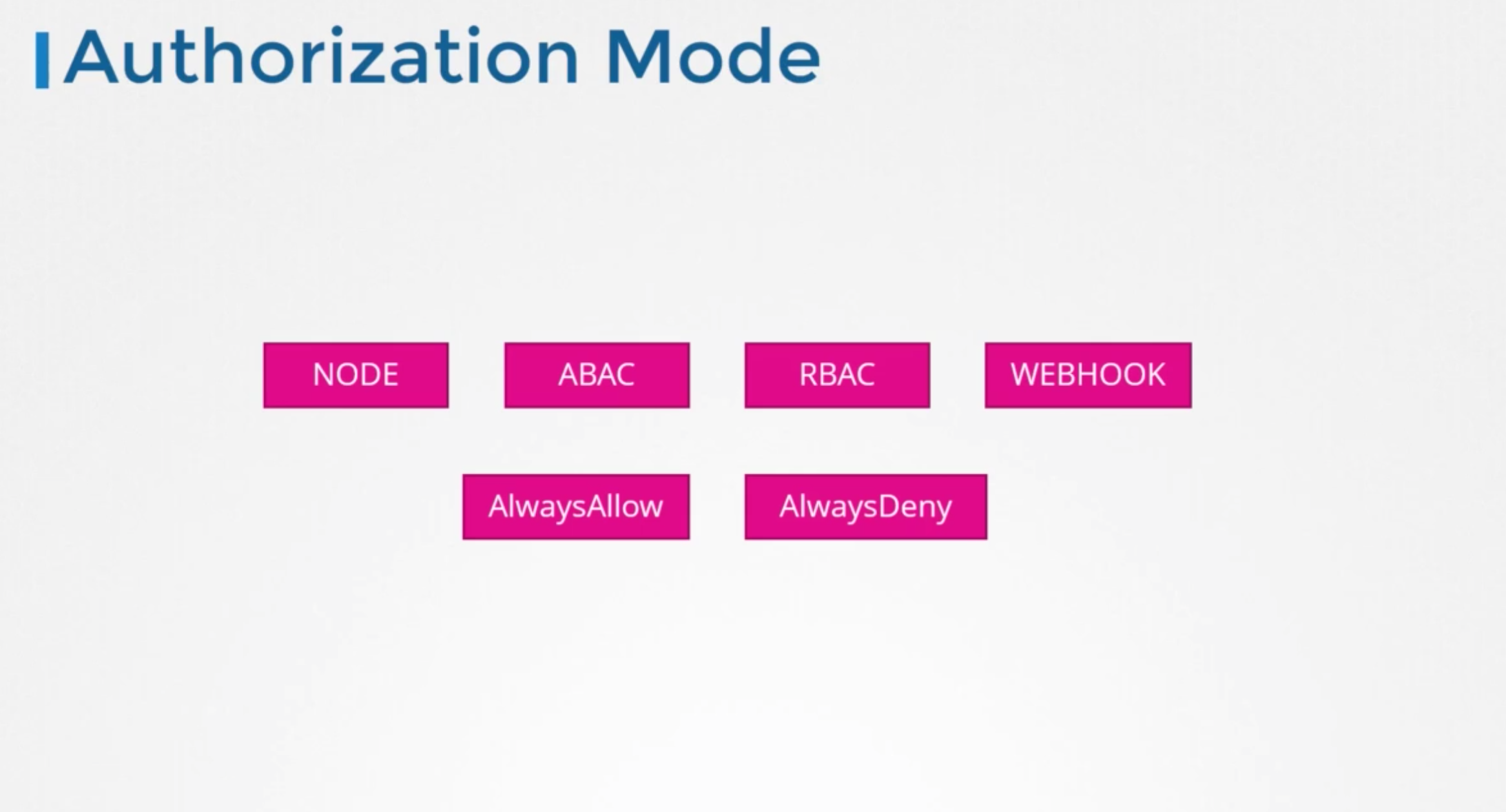 Authorization Mode

NODE

ABAC

RBAC

WEBHOOK

AlwaysAllow

AlwaysDeny